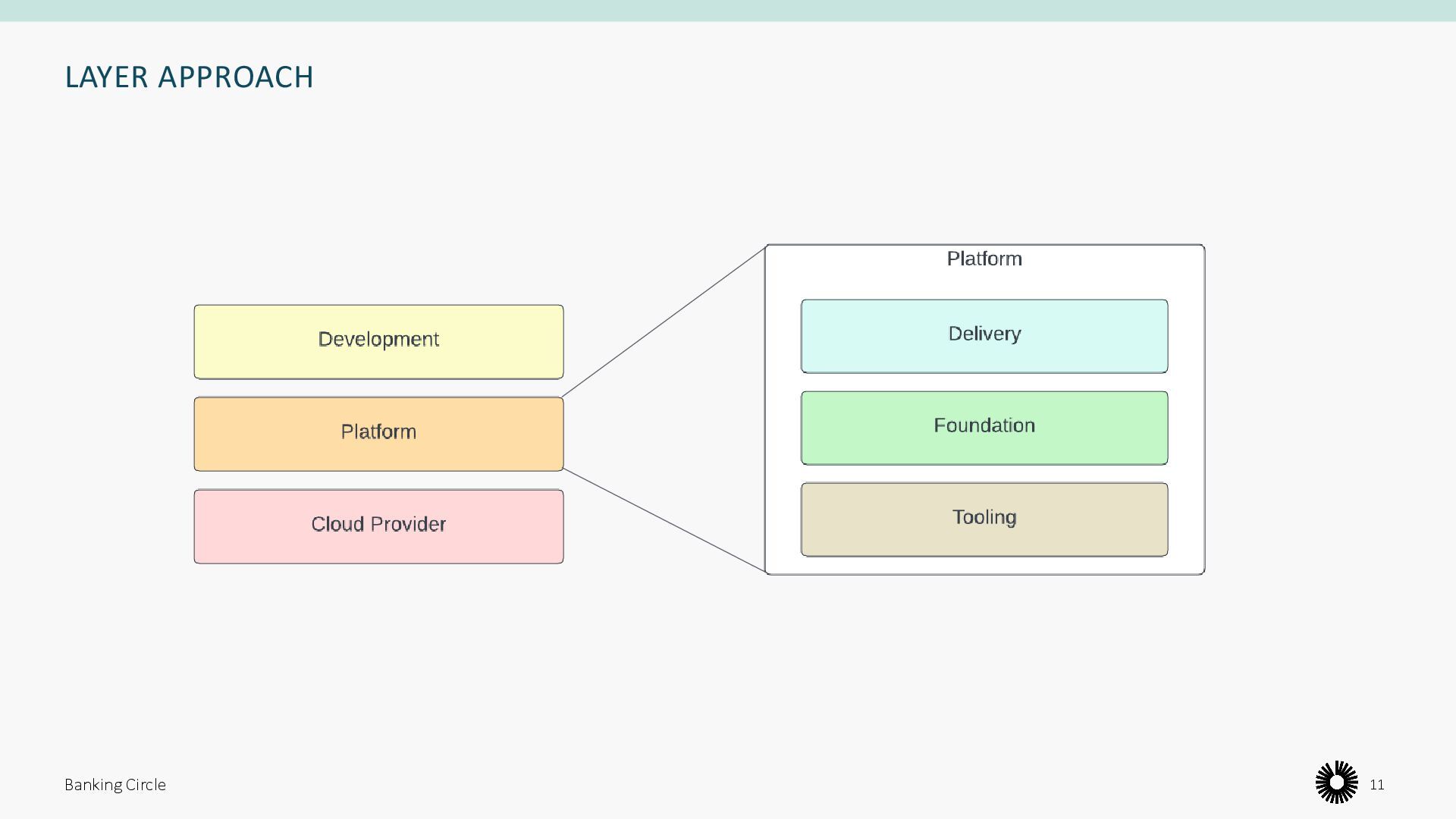 LAYER APPROACH

Development

Platform

Cloud Provider

Platform

Delivery

Foundation

Tooling

Banking Circle

11